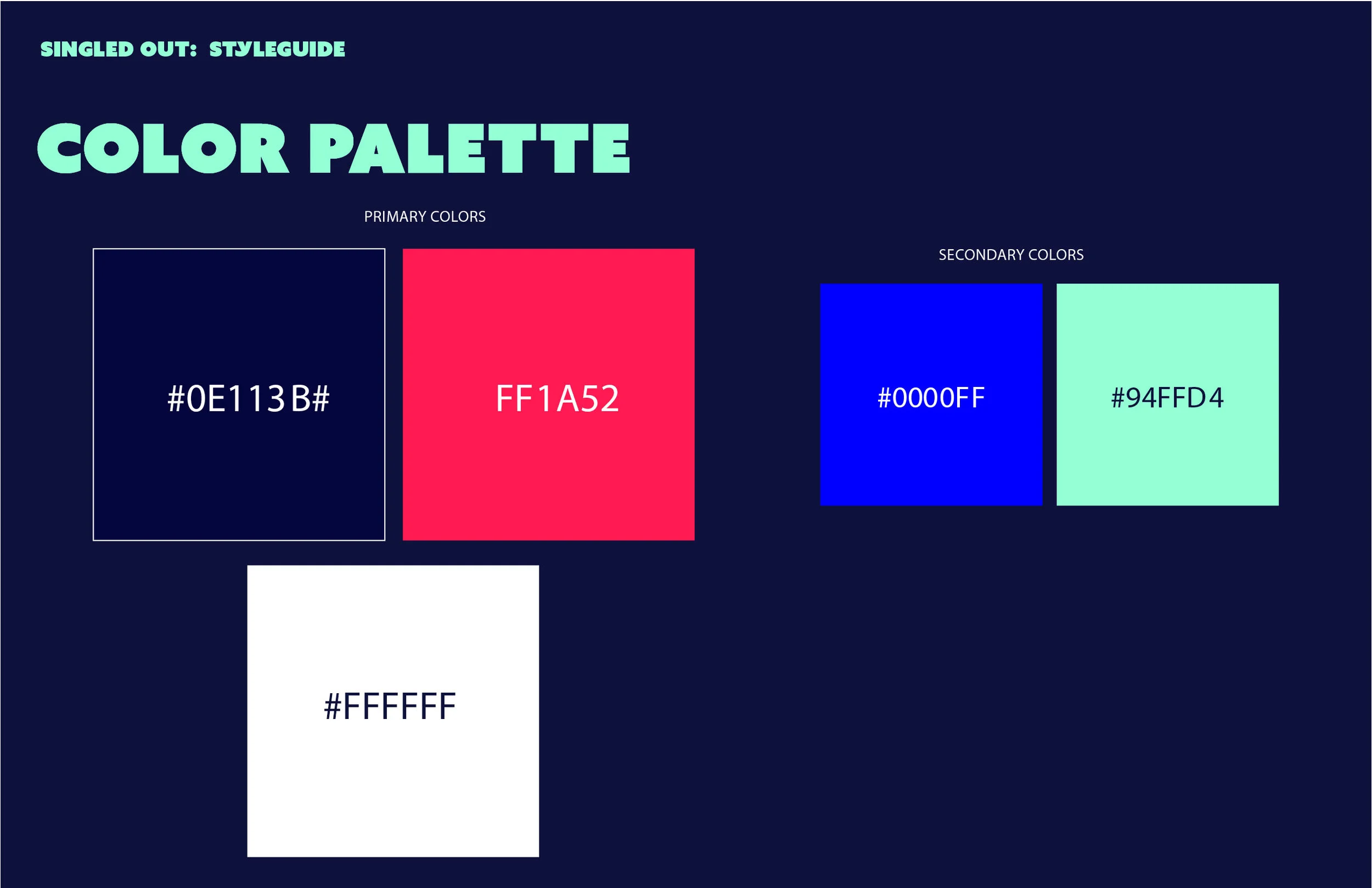 SINGLED OUT: STYLEGUIDE

COLOR PALETTE

PRIMARY COLORS

#0E113B#

FF1A52

#FFFFFF

SECONDARY COLORS

#0000FF

#94FFD4